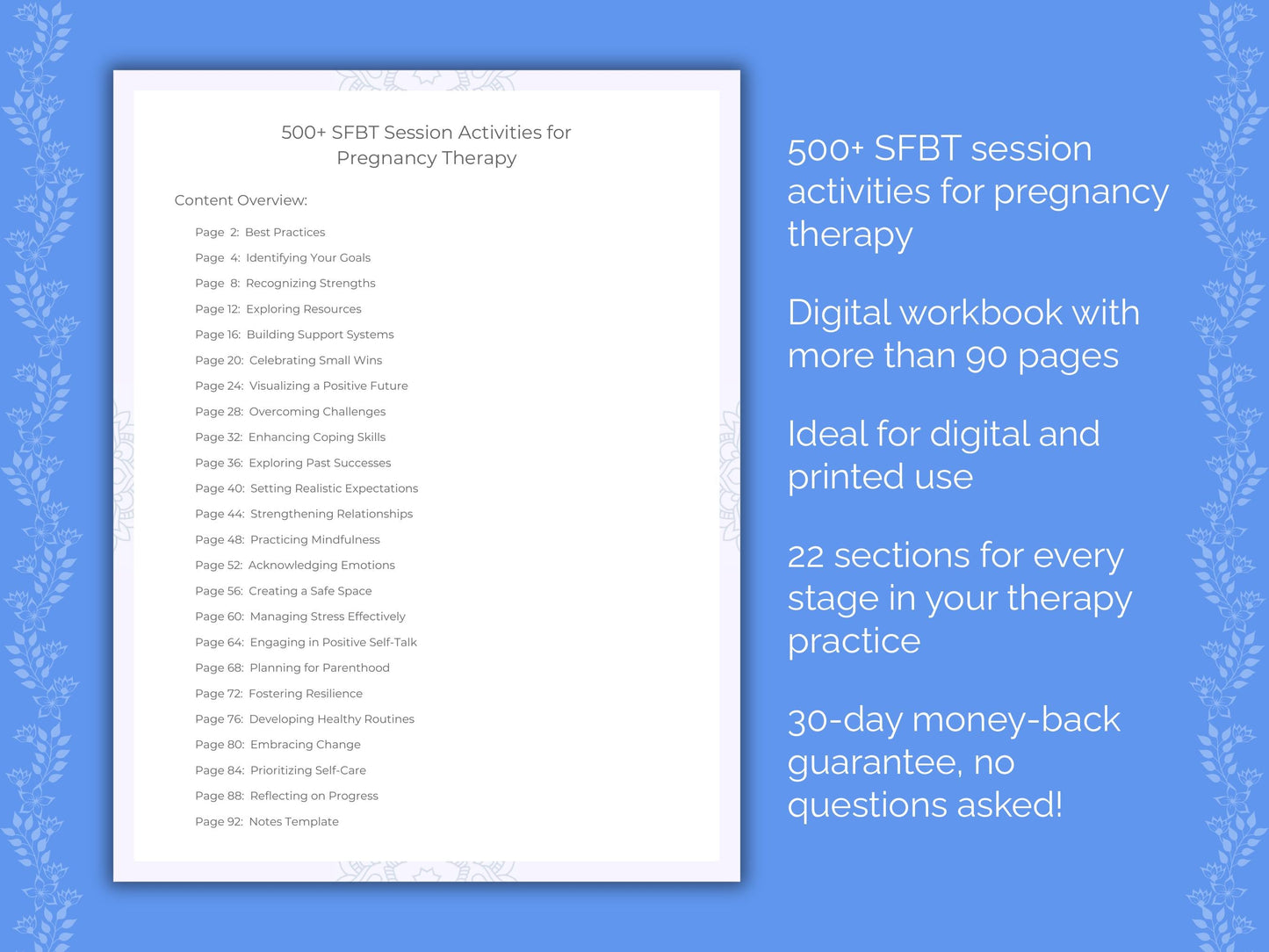 500+ SFBT Session Activities for Pregnancy Therapy

Content Overview:

Page 2: Best Practices
Page 4: Identifying Your Goals
Page 8: Recognizing Strengths
Page 12: Exploring Resources
Page 16: Building Support Systems
Page 20: Celebrating Small Wins
Page 24: Visualizing a Positive Future
Page 28: Overcoming Challenges
Page 32: Enhancing Coping Skills
Page 36: Exploring Past Successes
Page 40: Setting Realistic Expectations
Page 44: Strengthening Relationships
Page 48: Practicing Mindfulness
Page 52: Acknowledging Emotions
Page 56: Creating a Safe Space
Page 60: Managing Stress Effectively
Page 64: Engaging in Positive Self-Talk
Page 68: Planning for Parenthood
Page 72: Fostering Resilience
Page 76: Developing Healthy Routines
Page 80: Embracing Change
Page 84: Prioritizing Self-Care
Page 88: Reflecting on Progress
Page 92: Notes Template

500+ SFBT session activities for pregnancy therapy

Digital workbook with more than 90 pages

Ideal for digital and printed use

22 sections for every stage in your therapy practice

30-day money-back guarantee, no questions asked!